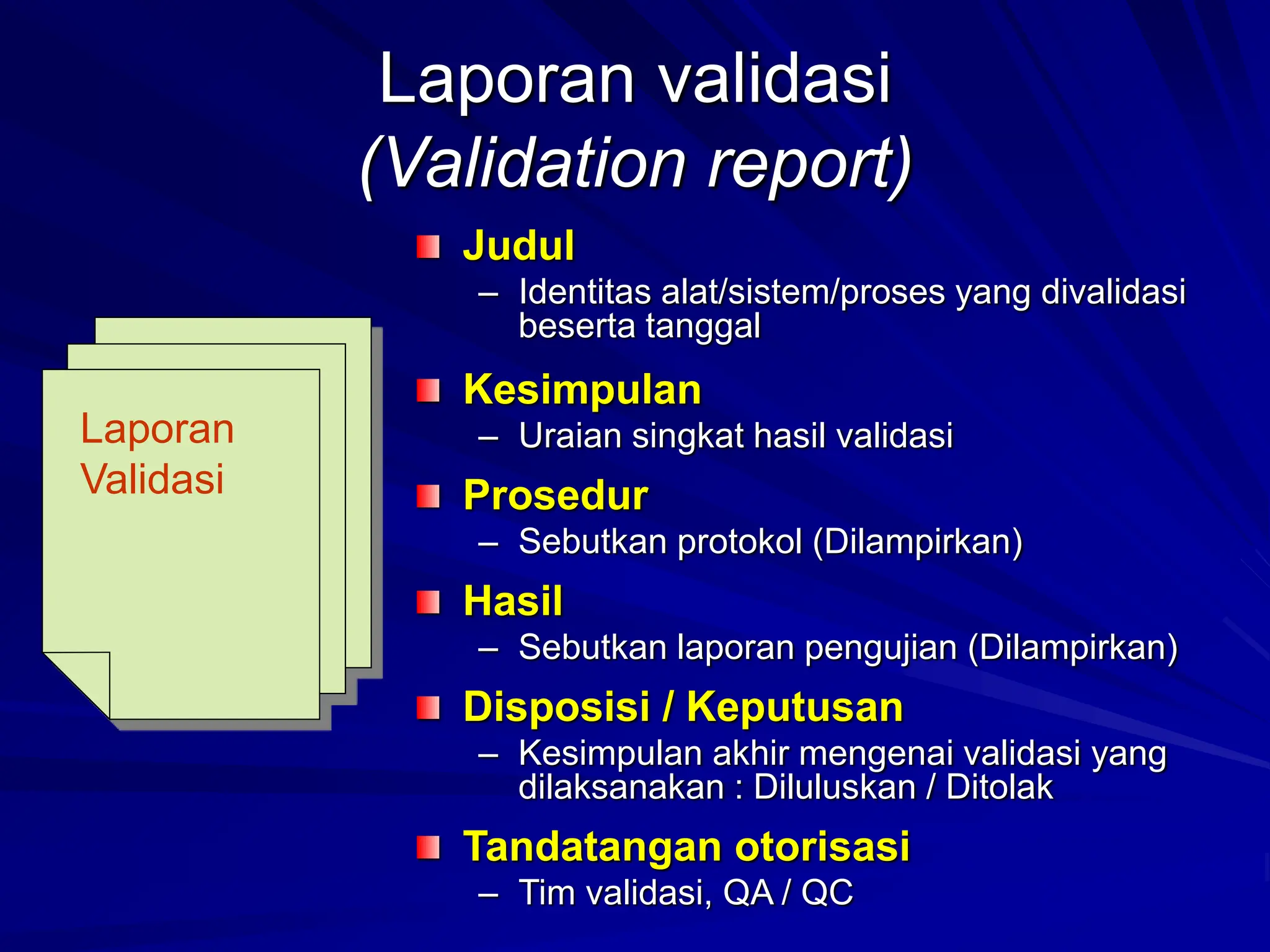 Laporan validasi
(Validation report)

Laporan Validasi

Judul
– Identitas alat/sistem/proses yang divalidasi beserta tanggal

Kesimpulan
– Uraian singkat hasil validasi

Prosedur
– Sebutkan protokol (Dilampirkan)

Hasil
– Sebutkan laporan pengujian (Dilampirkan)

Disposisi / Keputusan
– Kesimpulan akhir mengenai validasi yang dilaksanakan : Diluluskan / Ditolak

Tandatangan otorisasi
– Tim validasi, QA / QC